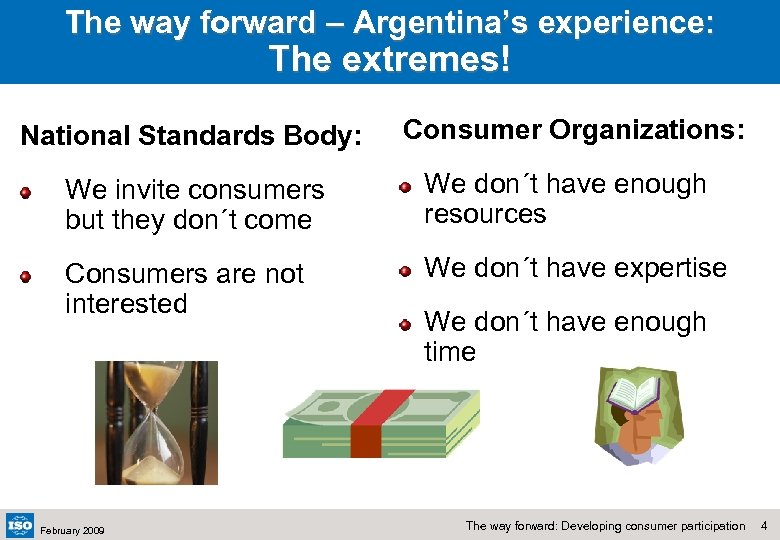 The way forward – Argentina's experience: The extremes!

National Standards Body:

We invite consumers but they don´t come

Consumers are not interested

Consumer Organizations:

We don´t have enough resources

We don´t have expertise

We don´t have enough time

ISO

February 2009

The way forward: Developing consumer participation 4